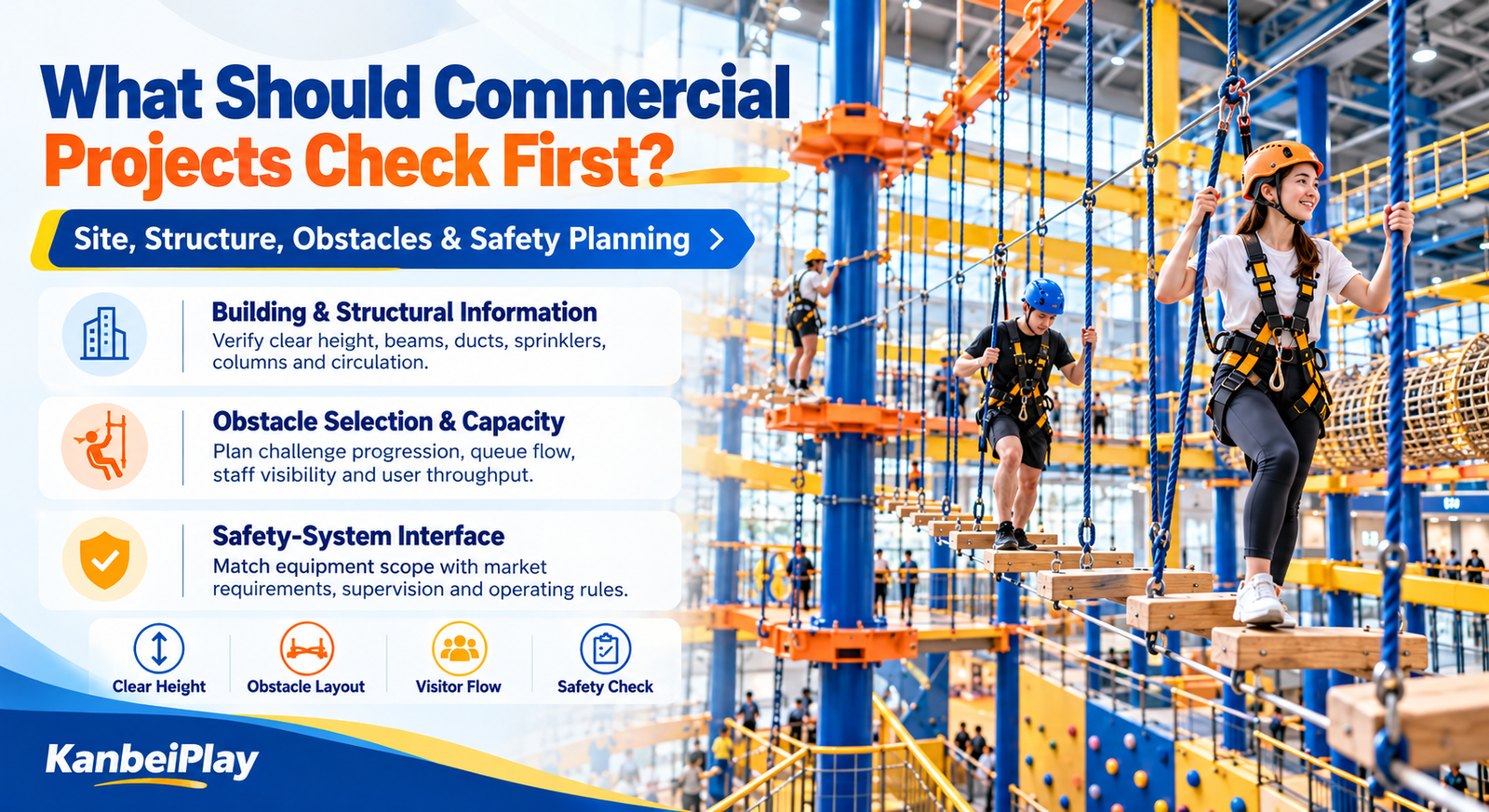 What Should Commercial Projects Check First?

Site, Structure, Obstacles & Safety Planning >

Building & Structural Information
Verify clear height, beams, ducts, sprinklers, columns and circulation.

Obstacle Selection & Capacity
Plan challenge progression, queue flow, staff visibility and user throughput.

Safety-System Interface
Match equipment scope with market requirements, supervision and operating rules.

Clear Height
Obstacle Layout
Visitor Flow
Safety Check

KanbeiPlay